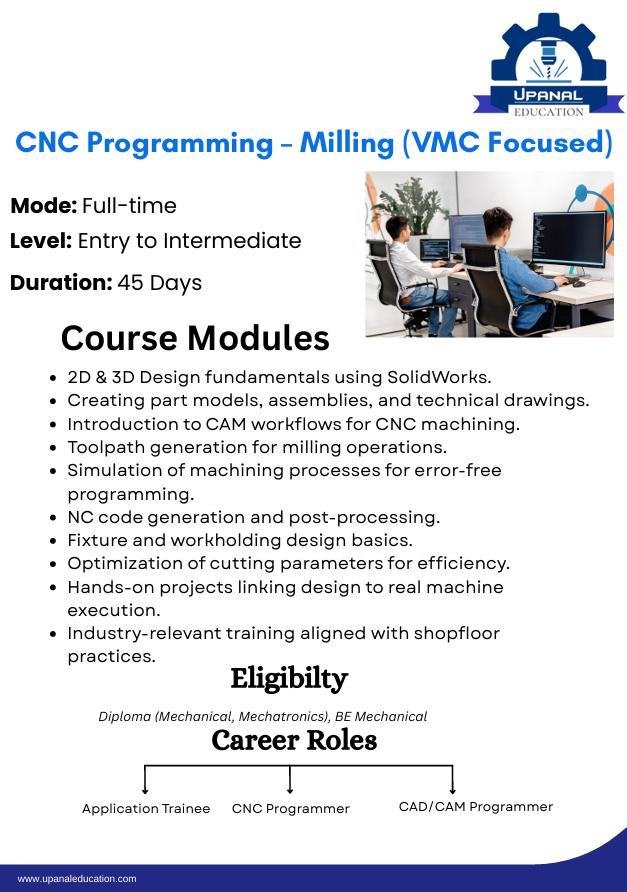 UPANAL
EDUCATION

CNC Programming – Milling (VMC Focused)

Mode: Full-time
Level: Entry to Intermediate
Duration: 45 Days

Course Modules

- 2D & 3D Design fundamentals using SolidWorks.
- Creating part models, assemblies, and technical drawings.
- Introduction to CAM workflows for CNC machining.
- Toolpath generation for milling operations.
- Simulation of machining processes for error-free programming.
- NC code generation and post-processing.
- Fixture and workholding design basics.
- Optimization of cutting parameters for efficiency.
- Hands-on projects linking design to real machine execution.
- Industry-relevant training aligned with shopfloor practices.

Eligibilty

Diploma (Mechanical, Mechatronics), BE Mechanical

Career Roles

Application Trainee
CNC Programmer
CAD/CAM Programmer

www.upanaleducation.com